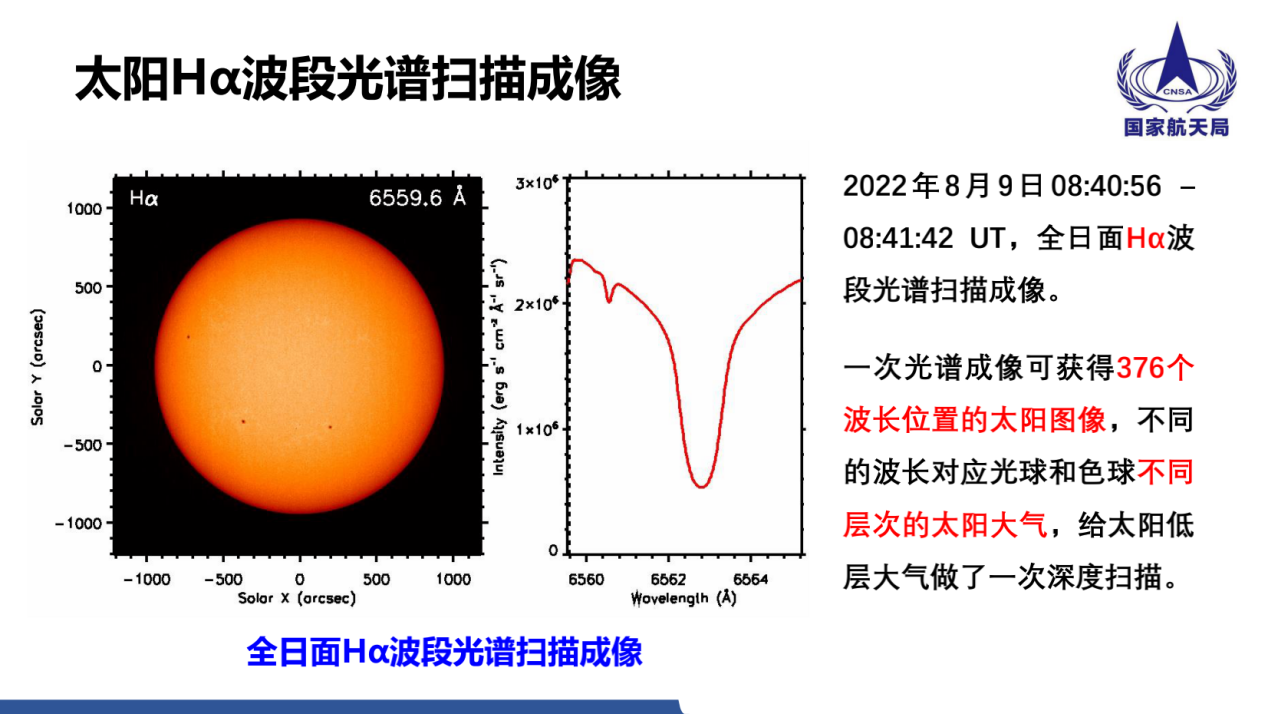 太阳Hα波段光谱扫描成像

CNSA
国家航天局

Hα

6559.6 Å

1000
500
0
−500
−1000

Solar Y (arcsec)

−1000 −500 0 500 1000

Solar X (arcsec)

$3\times10^6$
$2\times10^6$
$1\times10^6$
0

Intensity (erg s$^{-1}$ cm$^{-2}$ Å$^{-1}$ sr$^{-1}$)

6560 6562 6564

Wavelength (Å)

全日面Hα波段光谱扫描成像

2022年8月9日08:40:56 – 08:41:42 UT，全日面Hα波段光谱扫描成像。

一次光谱成像可获得376个波长位置的太阳图像，不同的波长对应光球和色球不同层次的太阳大气，给太阳低层大气做了一次深度扫描。